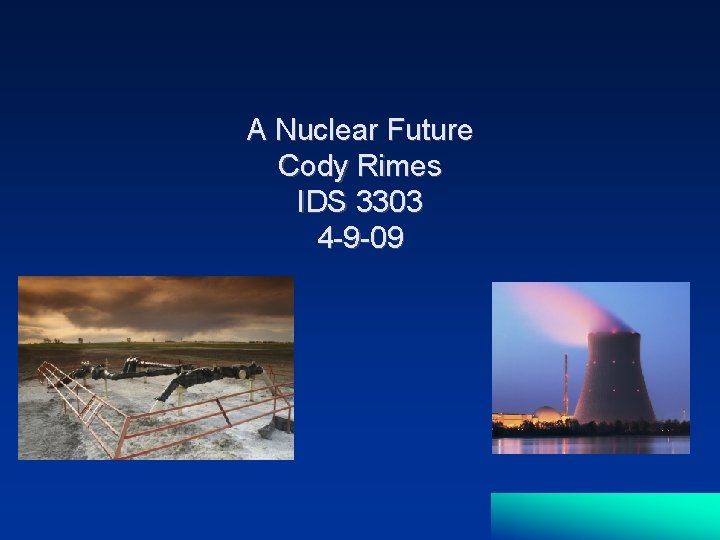 A Nuclear Future
Cody Rimes
IDS 3303
4-9-09